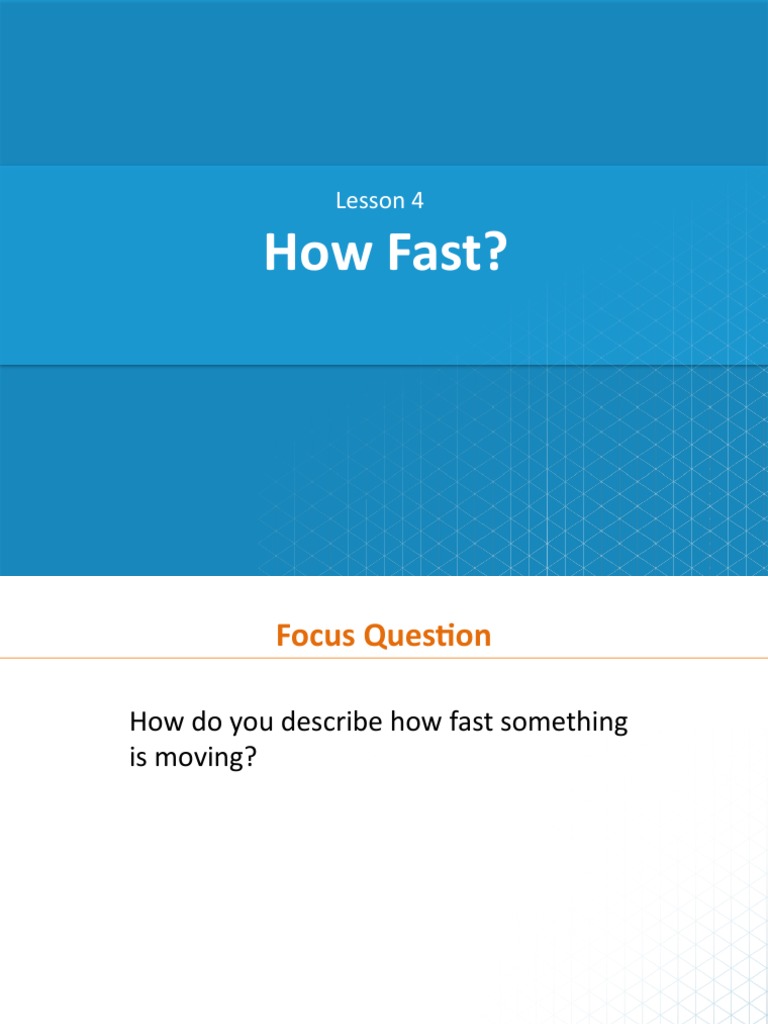 Lesson 4

How Fast?

Focus Question

How do you describe how fast something is moving?